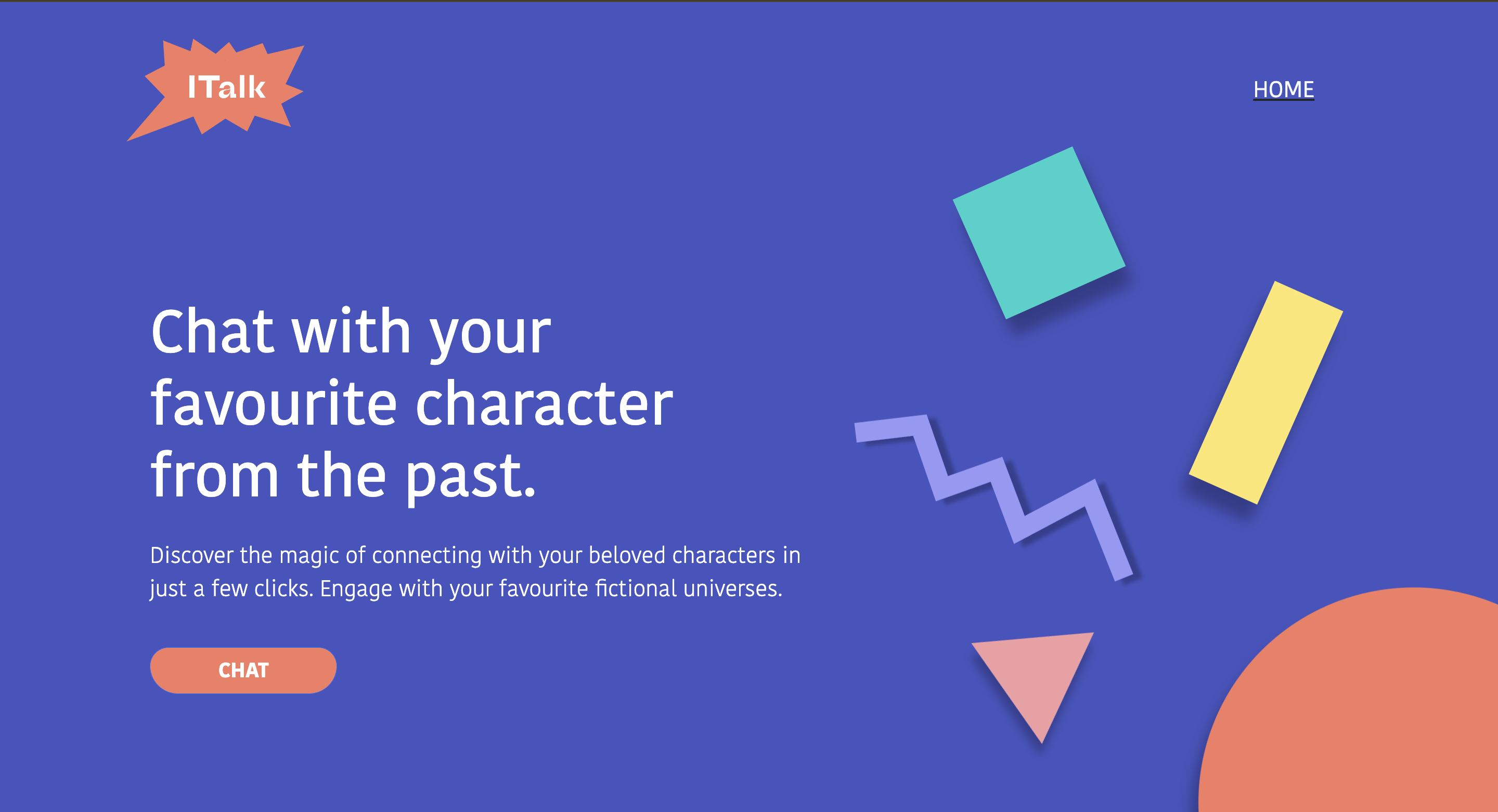 ITalk

HOME

Chat with your favourite character from the past.

Discover the magic of connecting with your beloved characters in just a few clicks. Engage with your favourite fictional universes.

CHAT